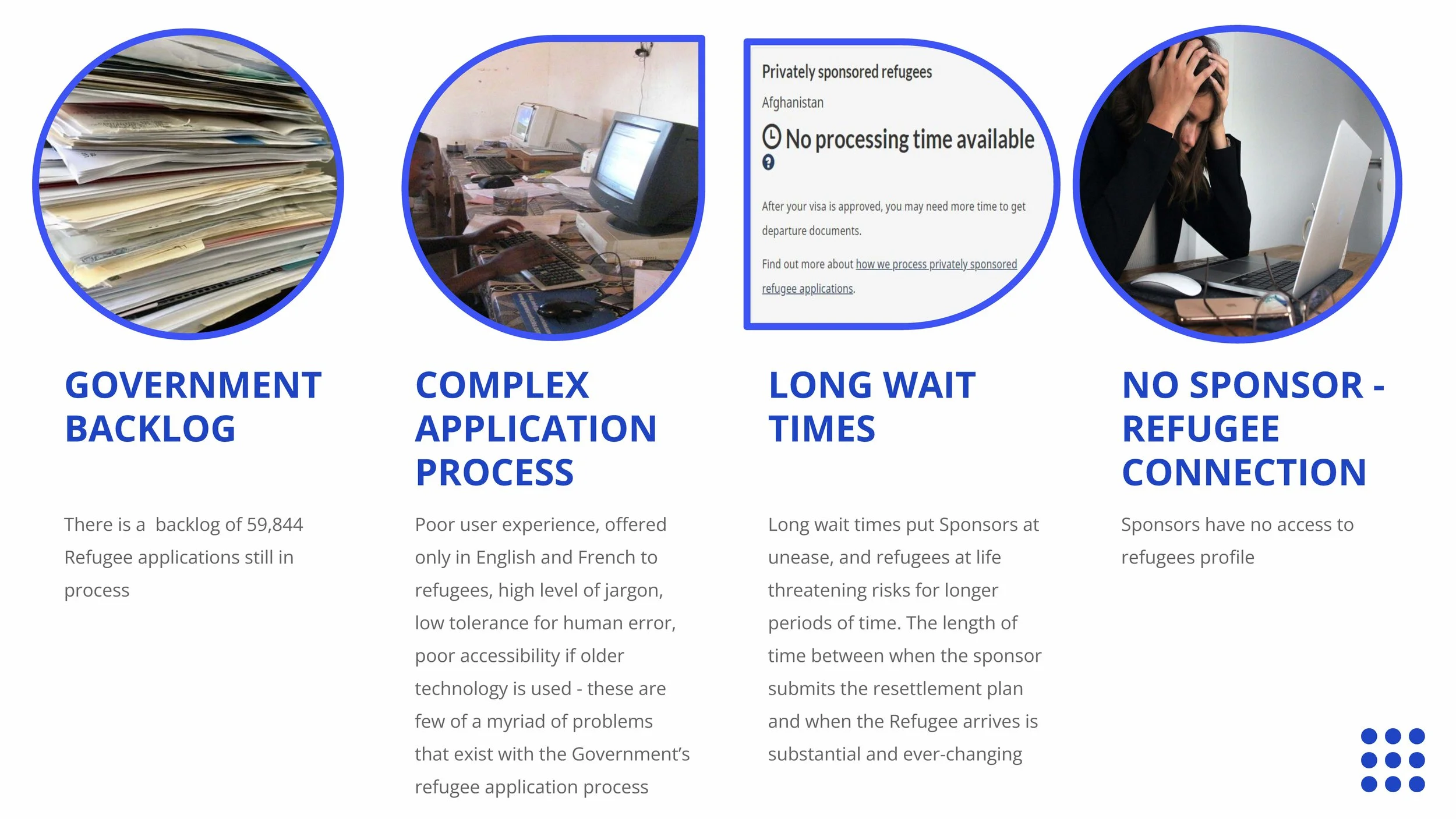 Privately sponsored refugees

Afghanistan

No processing time available

After your visa is approved, you may need more time to get departure documents.

Find out more about how we process privately sponsored refugee applications.

GOVERNMENT BACKLOG

There is a backlog of 59,844 Refugee applications still in process

COMPLEX APPLICATION PROCESS

Poor user experience, offered only in English and French to refugees, high level of jargon, low tolerance for human error, poor accessibility if older technology is used - these are few of a myriad of problems that exist with the Government's refugee application process

LONG WAIT TIMES

Long wait times put Sponsors at unease, and refugees at life threatening risks for longer periods of time. The length of time between when the sponsor submits the resettlement plan and when the Refugee arrives is substantial and ever-changing

NO SPONSOR - REFUGEE CONNECTION

Sponsors have no access to refugees profile